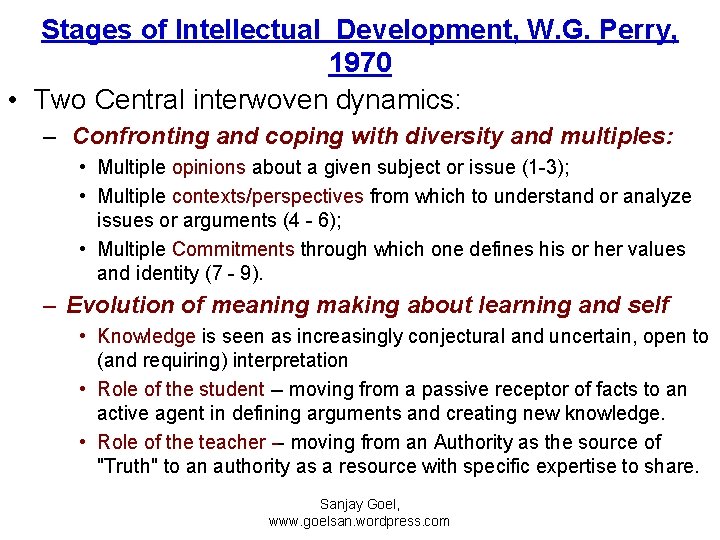 Stages of Intellectual Development, W.G. Perry, 1970

• Two Central interwoven dynamics:

– Confronting and coping with diversity and multiples:

• Multiple opinions about a given subject or issue (1-3);

• Multiple contexts/perspectives from which to understand or analyze issues or arguments (4 - 6);

• Multiple Commitments through which one defines his or her values and identity (7 - 9).

– Evolution of meaning making about learning and self

• Knowledge is seen as increasingly conjectural and uncertain, open to (and requiring) interpretation

• Role of the student – moving from a passive receptor of facts to an active agent in defining arguments and creating new knowledge.

• Role of the teacher – moving from an Authority as the source of "Truth" to an authority as a resource with specific expertise to share.

Sanjay Goel,
www.goelsan.wordpress.com